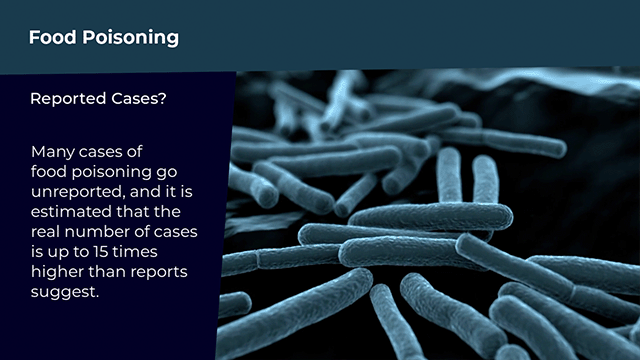 Food Poisoning

Reported Cases?

Many cases of food poisoning go unreported, and it is estimated that the real number of cases is up to 15 times higher than reports suggest.